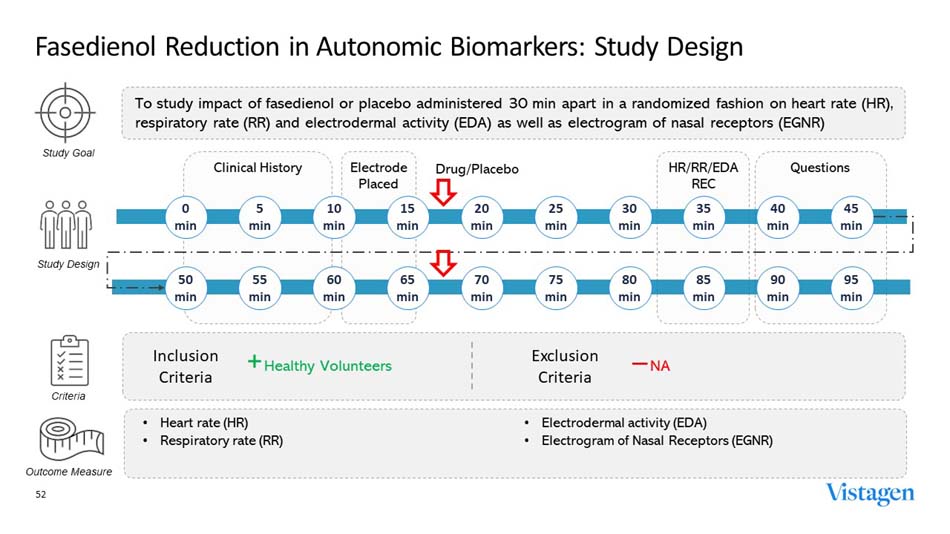 Fasedienol Reduction in Autonomic Biomarkers: Study Design

Study Goal

To study impact of fasedienol or placebo administered 30 min apart in a randomized fashion on heart rate (HR), respiratory rate (RR) and electrodermal activity (EDA) as well as electrogram of nasal receptors (EGNR)

Study Design

Clinical History

Electrode Placed

Drug/Placebo

HR/RR/EDA REC

Questions

0 min

5 min

10 min

15 min

20 min

25 min

30 min

35 min

40 min

45 min

50 min

55 min

60 min

65 min

70 min

75 min

80 min

85 min

90 min

95 min

Criteria

Inclusion Criteria

+ Healthy Volunteers

Exclusion Criteria

— NA

Outcome Measure

• Heart rate (HR)
• Respiratory rate (RR)

• Electrodermal activity (EDA)
• Electrogram of Nasal Receptors (EGNR)

52

Vistagen